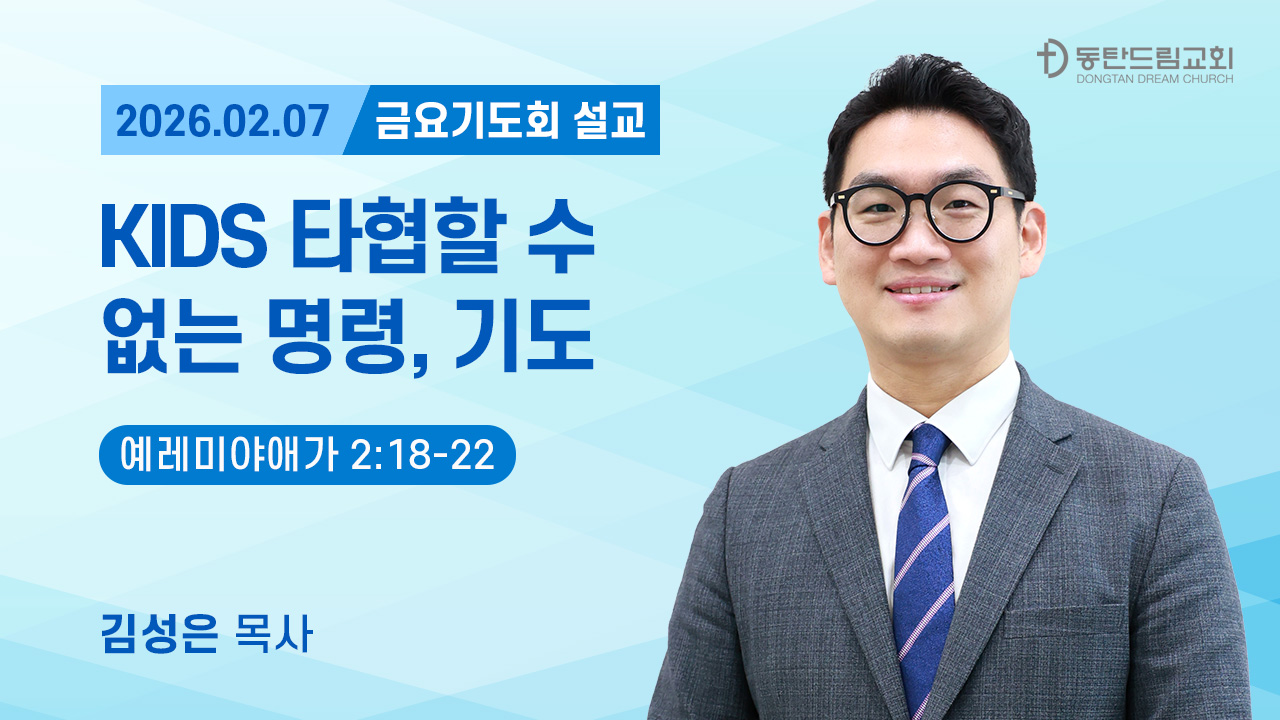 동탄드림교회
DONGTAN DREAM CHURCH

2026.02.07 금요기도회 설교

KIDS 타협할 수 없는 명령, 기도

예레미야애가 2:18-22

김성은 목사